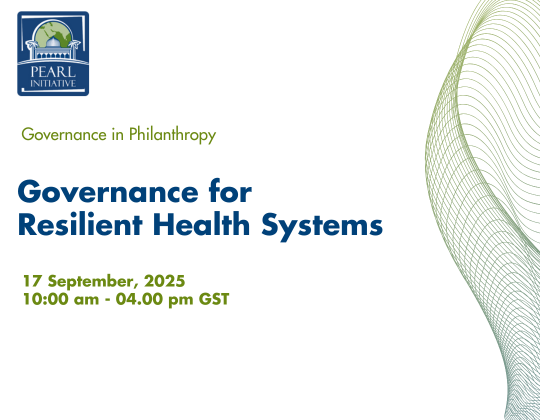 PEARL
INITIATIVE

Governance in Philanthropy

Governance for Resilient Health Systems

17 September, 2025
10:00 am - 04.00 pm GST